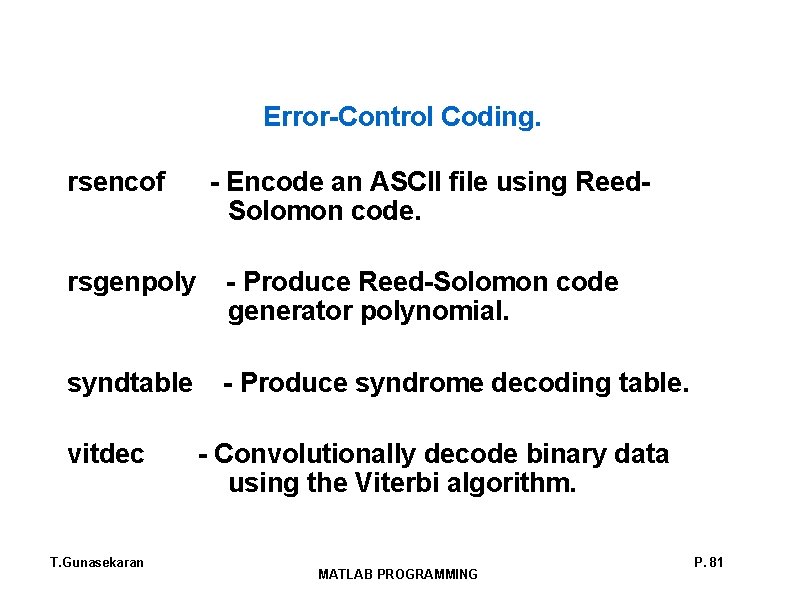 Error-Control Coding.

rsencof - Encode an ASCII file using Reed-Solomon code.

rsgenpoly - Produce Reed-Solomon code generator polynomial.

syndtable - Produce syndrome decoding table.

vitdec - Convolutionally decode binary data using the Viterbi algorithm.

T.Gunasekaran

MATLAB PROGRAMMING

P. 81